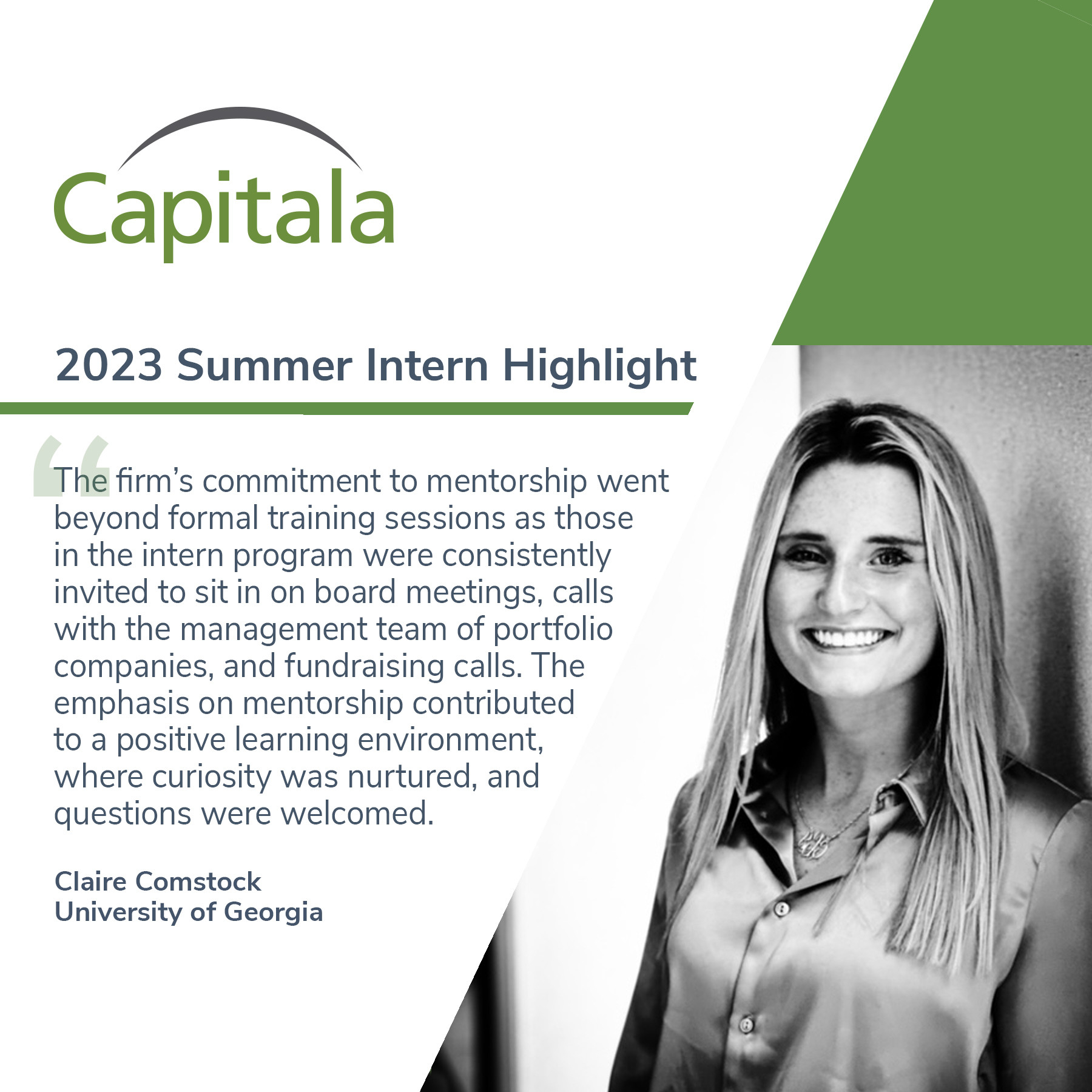 Capitala

2023 Summer Intern Highlight

“The firm’s commitment to mentorship went beyond formal training sessions as those in the intern program were consistently invited to sit in on board meetings, calls with the management team of portfolio companies, and fundraising calls. The emphasis on mentorship contributed to a positive learning environment, where curiosity was nurtured, and questions were welcomed.

Claire Comstock
University of Georgia